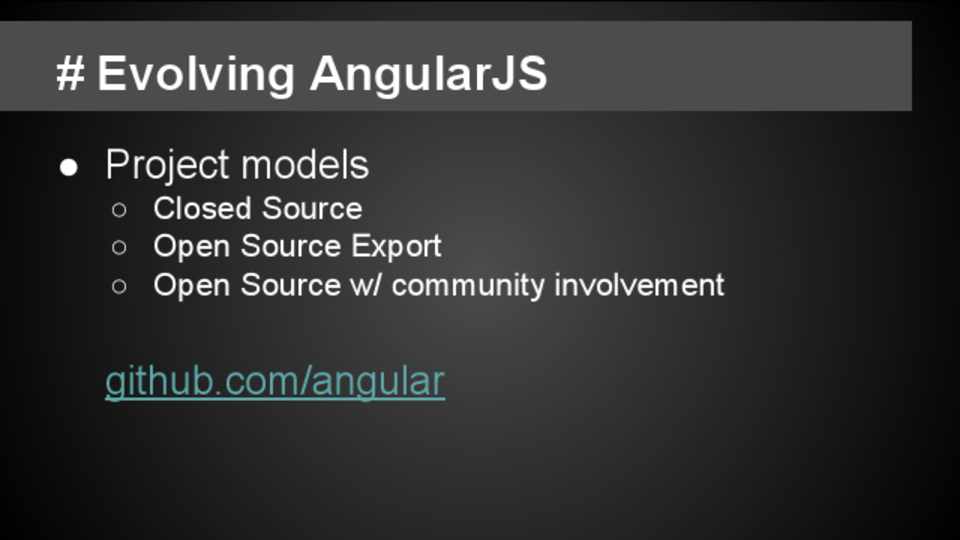 # Evolving AngularJS

● Project models
  ○ Closed Source
  ○ Open Source Export
  ○ Open Source w/ community involvement

github.com/angular